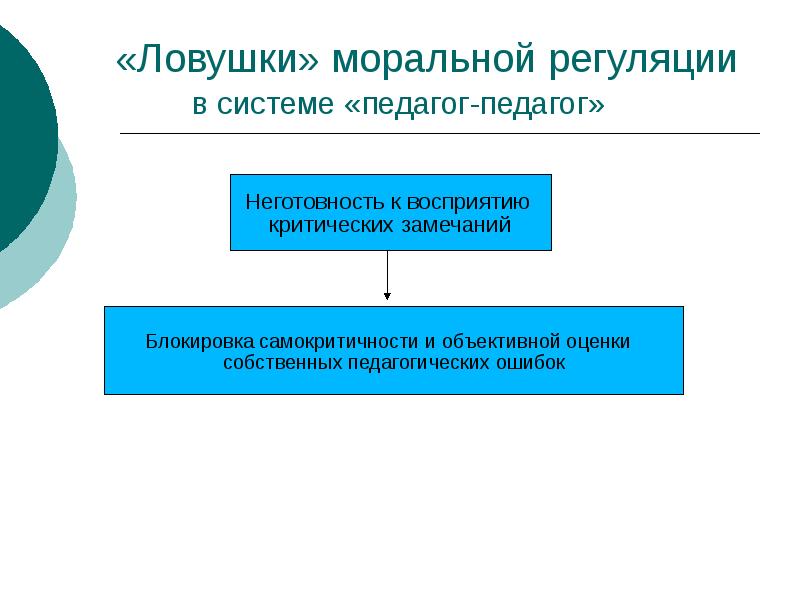 «Ловушки» моральной регуляции
в системе «педагог-педагог»

Неготовность к восприятию критических замечаний

Блокировка самокритичности и объективной оценки собственных педагогических ошибок